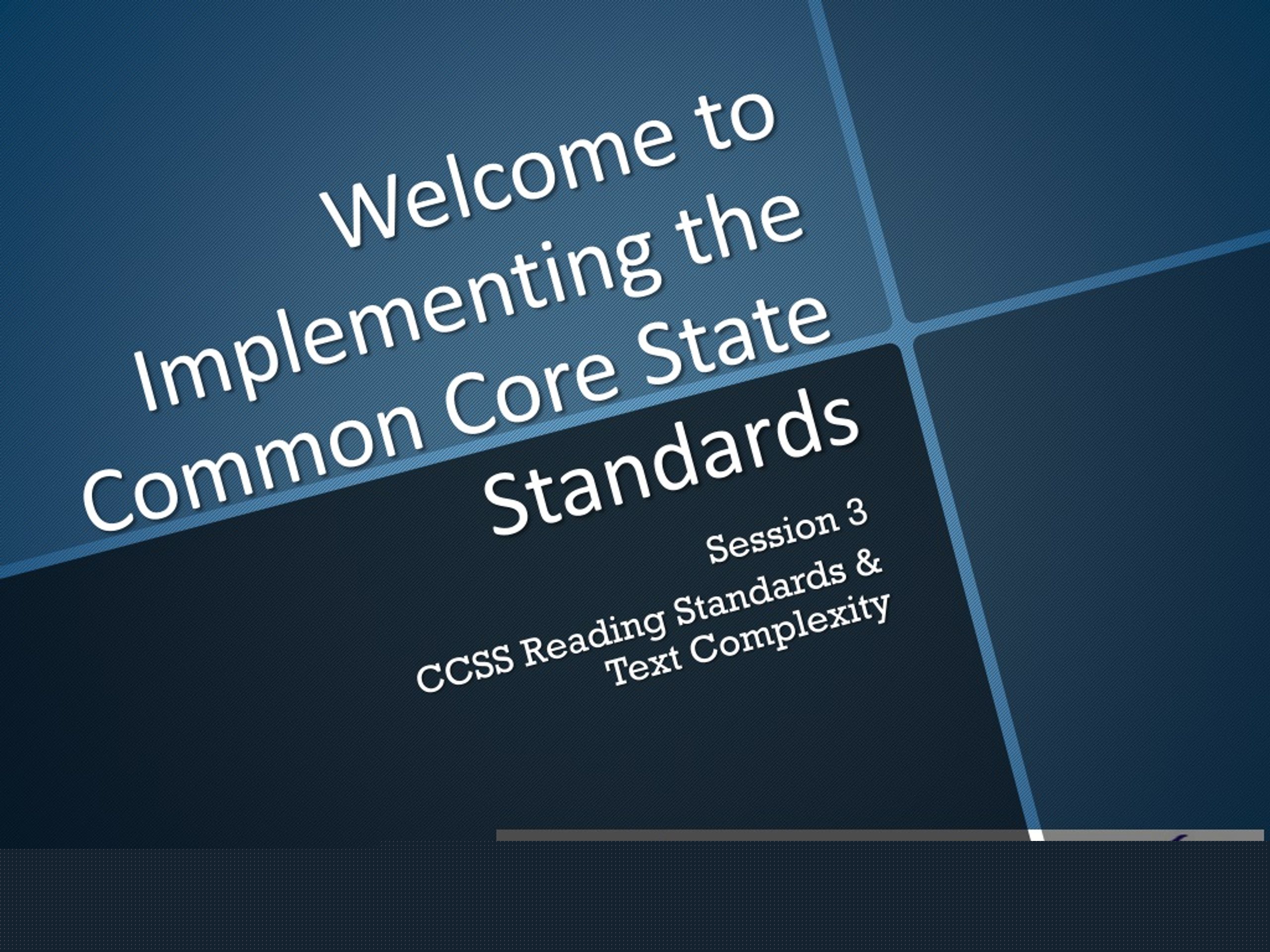 Welcome to Implementing the Common Core State Standards

Session 3
CCSS Reading Standards & Text Complexity